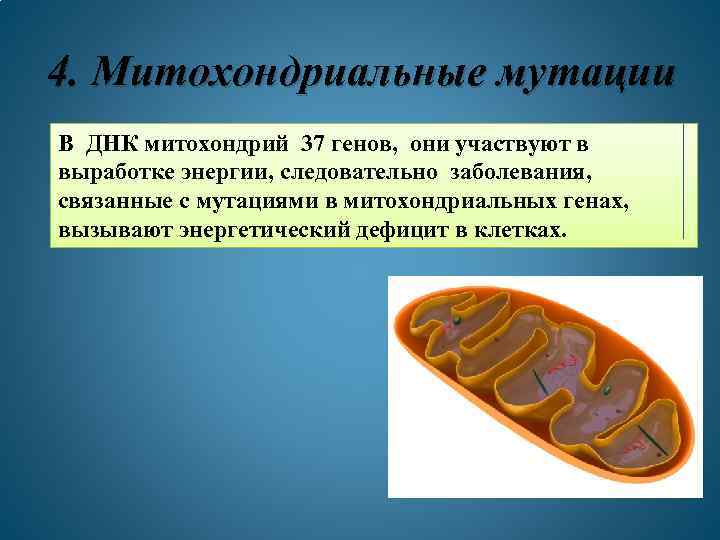 4. Митохондриальные мутации

В ДНК митохондрий 37 генов, они участвуют в выработке энергии, следовательно заболевания, связанные с мутациями в митохондриальных генах, вызывают энергетический дефицит в клетках.